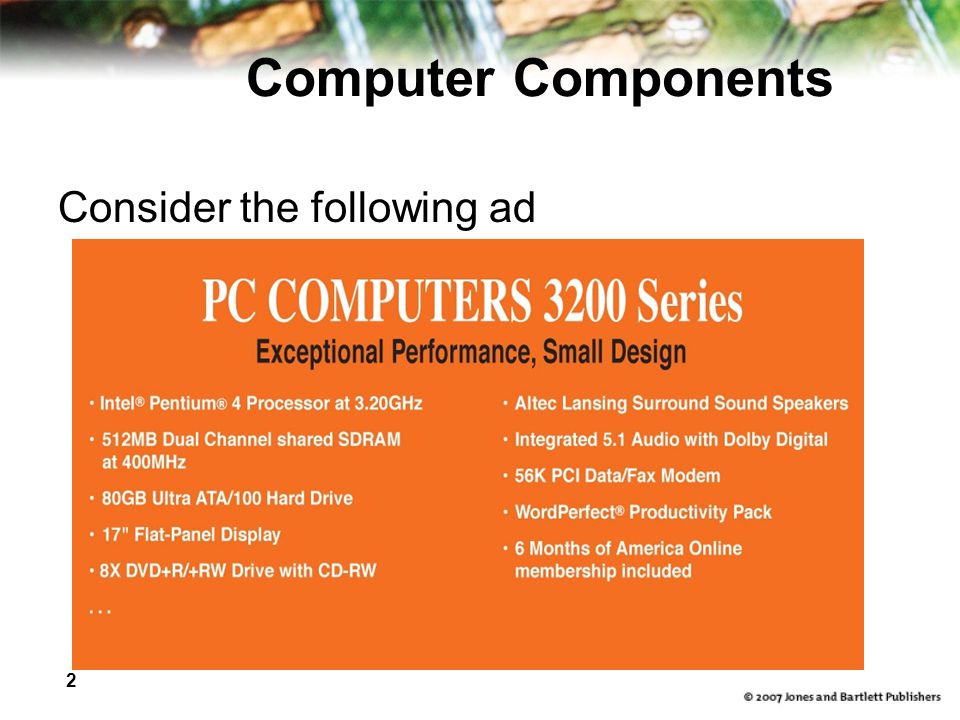 Computer Components

Consider the following ad

PC COMPUTERS 3200 Series

Exceptional Performance, Small Design

• Intel® Pentium® 4 Processor at 3.20GHz
• 512MB Dual Channel shared SDRAM at 400MHz
• 80GB Ultra ATA/100 Hard Drive
• 17" Flat-Panel Display
• 8X DVD+R/+RW Drive with CD-RW
...

• Altec Lansing Surround Sound Speakers
• Integrated 5.1 Audio with Dolby Digital
• 56K PCI Data/Fax Modem
• WordPerfect® Productivity Pack
• 6 Months of America Online membership included

2

© 2007 Jones and Bartlett Publishers